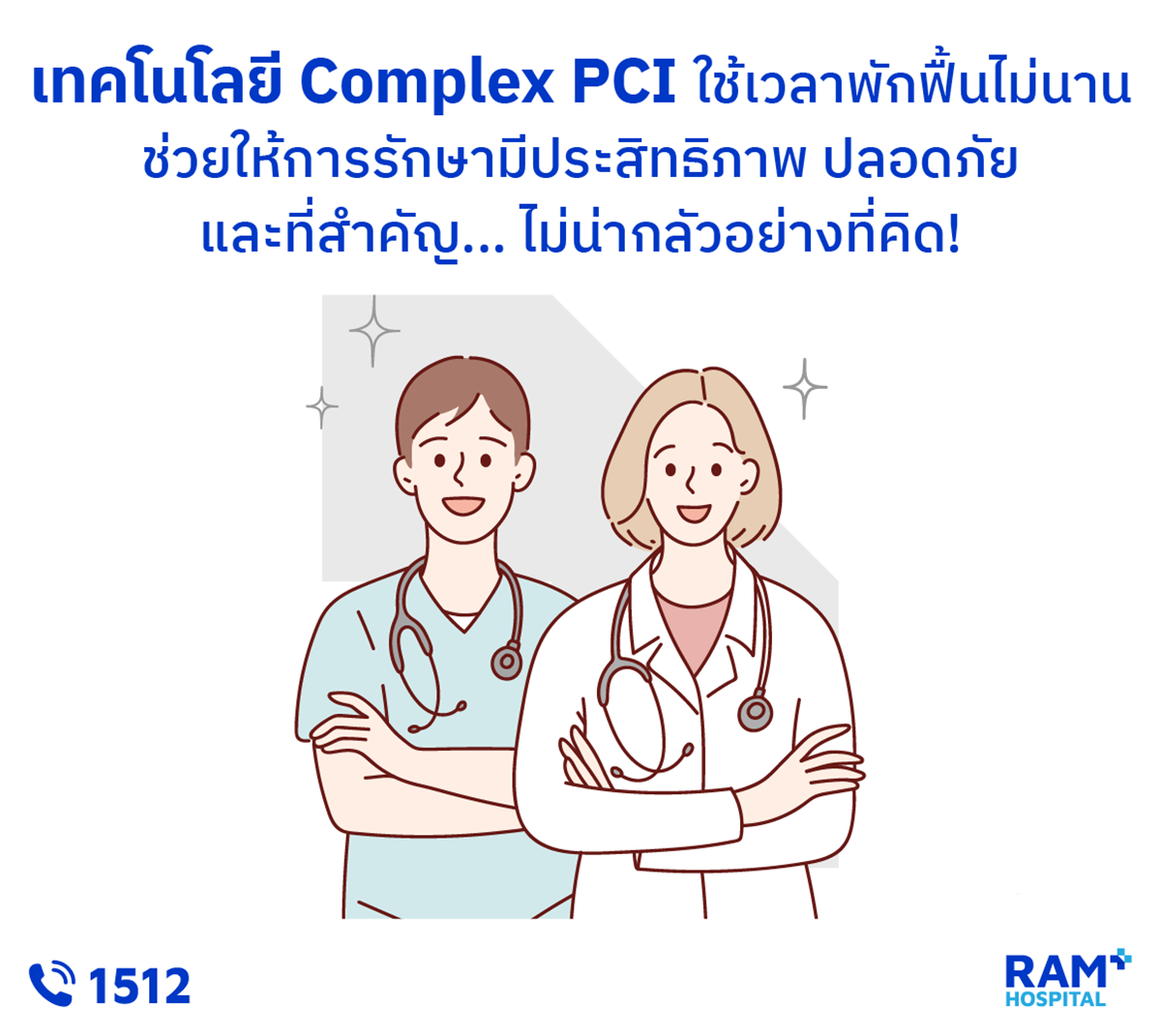 เทคโนโลยี Complex PCI ใช้เวลาพักฟื้นไม่นาน ช่วยให้การรักษามีประสิทธิภาพ ปลอดภัย และที่สำคัญ... ไม่น่ากลัวอย่างที่คิด!

1512

RAM HOSPITAL